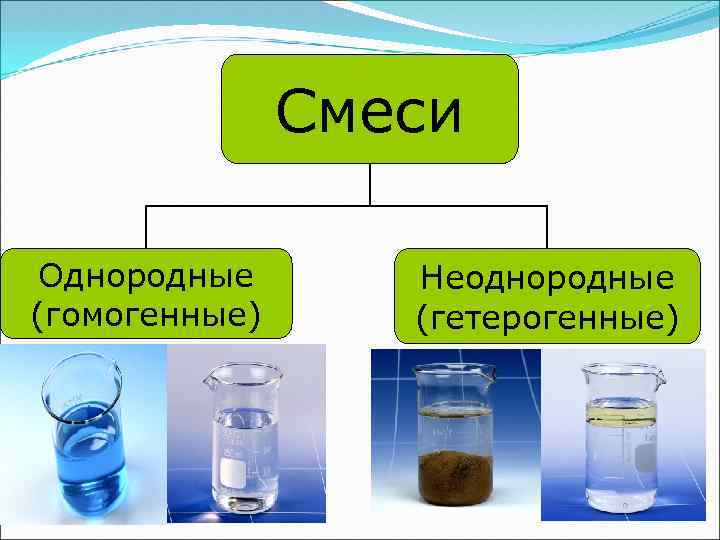 Смеси

Однородные (гомогенные)

Неоднородные (гетерогенные)